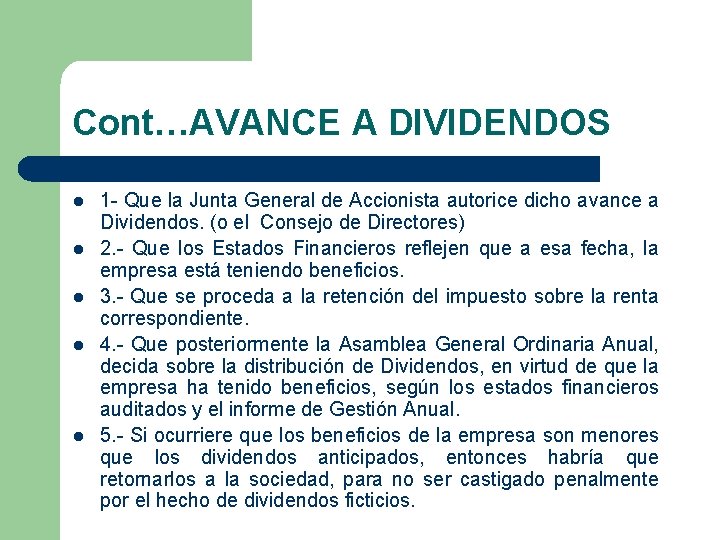 Cont…AVANCE A DIVIDENDOS

- 1- Que la Junta General de Accionista autorice dicho avance a Dividendos. (o el Consejo de Directores)
- 2.- Que los Estados Financieros reflejen que a esa fecha, la empresa está teniendo beneficios.
- 3.- Que se proceda a la retención del impuesto sobre la renta correspondiente.
- 4.- Que posteriormente la Asamblea General Ordinaria Anual, decida sobre la distribución de Dividendos, en virtud de que la empresa ha tenido beneficios, según los estados financieros auditados y el informe de Gestión Anual.
- 5.- Si ocurriere que los beneficios de la empresa son menores que los dividendos anticipados, entonces habría que retornarlos a la sociedad, para no ser castigado penalmente por el hecho de dividendos ficticios.